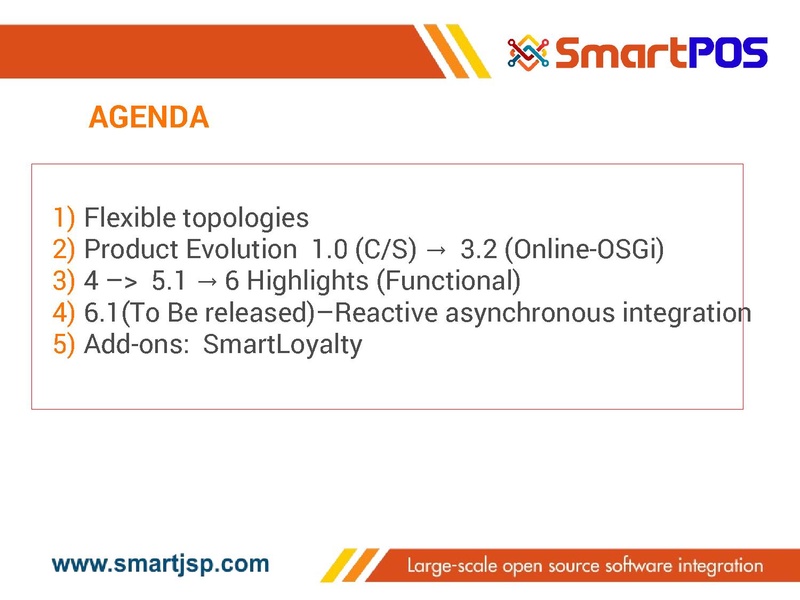 SmartPOS

AGENDA

1) Flexible topologies
2) Product Evolution 1.0 (C/S) → 3.2 (Online-OSGi)
3) 4 –> 5.1 → 6 Highlights (Functional)
4) 6.1(To Be released)–Reactive asynchronous integration
5) Add-ons: SmartLoyalty

www.smartjsp.com

Large-scale open source software integration